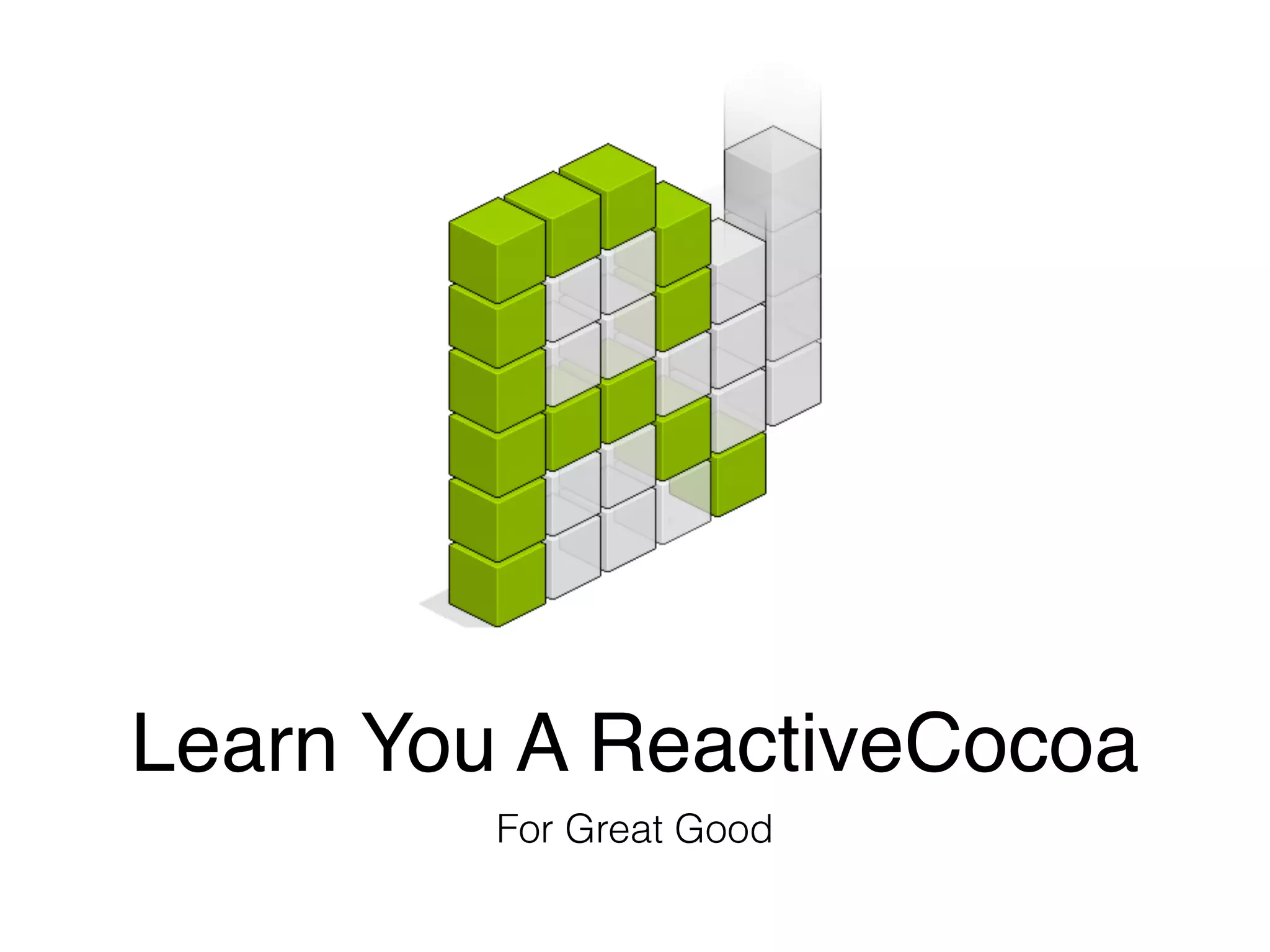 Learn You A ReactiveCocoa

For Great Good